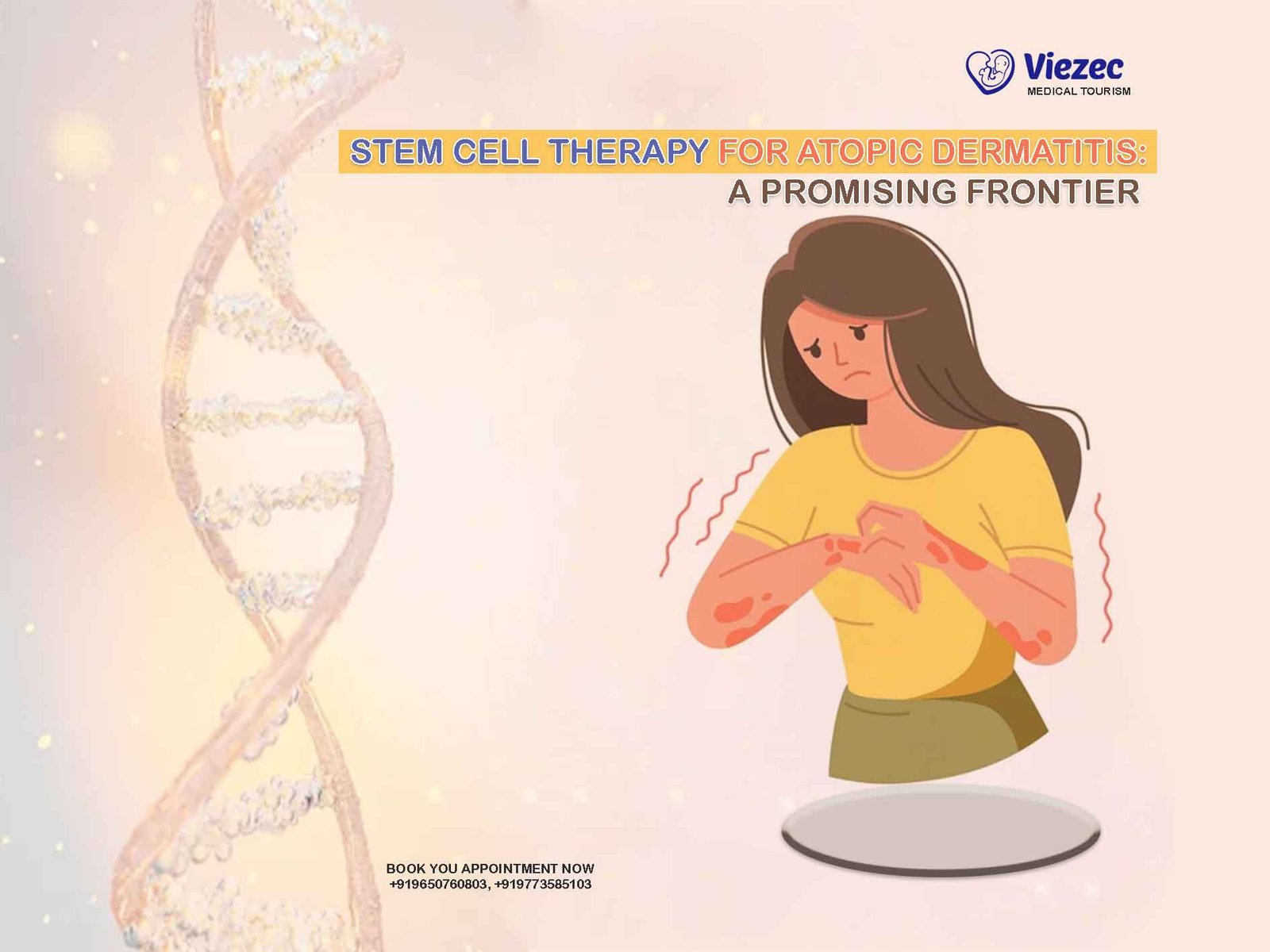 Viezec
MEDICAL TOURISM

STEM CELL THERAPY FOR ATOPIC DERMATITIS:
A PROMISING FRONTIER

BOOK YOU APPOINTMENT NOW
+919650760803, +919773585103